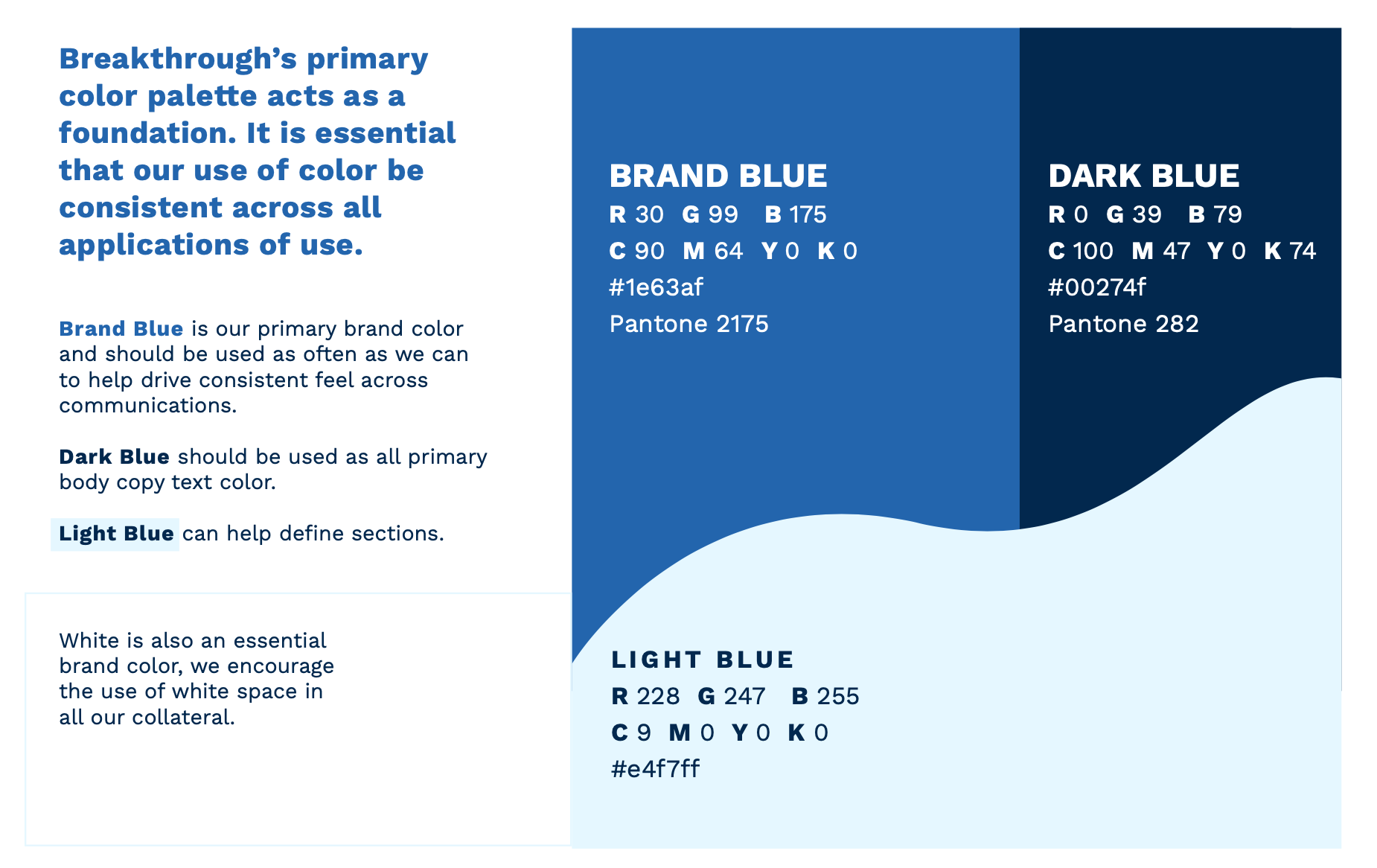 Breakthrough's primary color palette acts as a foundation. It is essential that our use of color be consistent across all applications of use.

Brand Blue is our primary brand color and should be used as often as we can to help drive consistent feel across communications.

Dark Blue should be used as all primary body copy text color.

Light Blue can help define sections.

White is also an essential brand color, we encourage the use of white space in all our collateral.

BRAND BLUE
R 30 G 99 B 175
C 90 M 64 Y 0 K 0
#1e63af
Pantone 2175

DARK BLUE
R 0 G 39 B 79
C 100 M 47 Y 0 K 74
#00274f
Pantone 282

LIGHT BLUE
R 228 G 247 B 255
C 9 M 0 Y 0 K 0
#e4f7ff